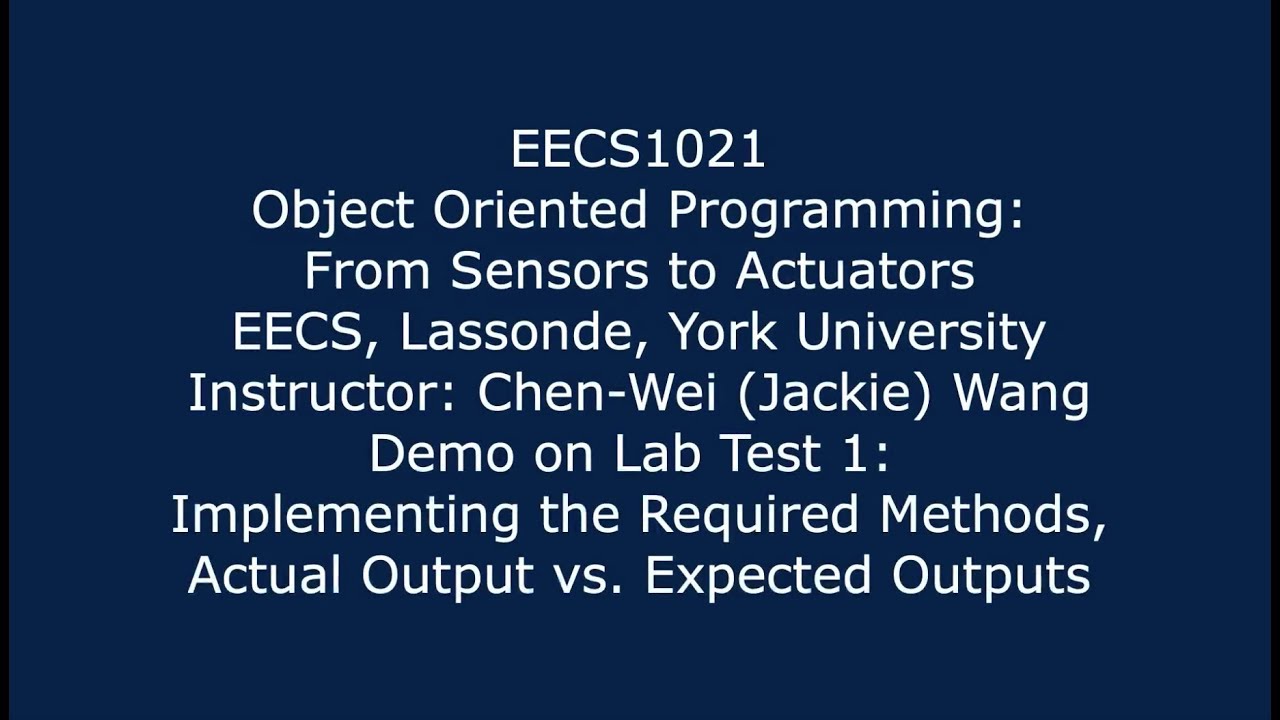 EECS1021
Object Oriented Programming:
From Sensors to Actuators
EECS, Lassonde, York University
Instructor: Chen-Wei (Jackie) Wang
Demo on Lab Test 1:
Implementing the Required Methods,
Actual Output vs. Expected Outputs